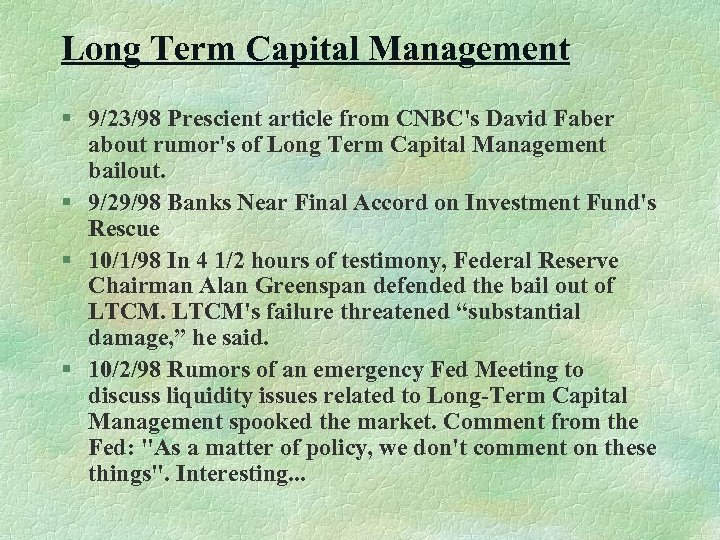 Long Term Capital Management

§ 9/23/98 Prescient article from CNBC's David Faber about rumor's of Long Term Capital Management bailout.

§ 9/29/98 Banks Near Final Accord on Investment Fund's Rescue

§ 10/1/98 In 4 1/2 hours of testimony, Federal Reserve Chairman Alan Greenspan defended the bail out of LTCM. LTCM's failure threatened “substantial damage,” he said.

§ 10/2/98 Rumors of an emergency Fed Meeting to discuss liquidity issues related to Long-Term Capital Management spooked the market. Comment from the Fed: "As a matter of policy, we don't comment on these things". Interesting...